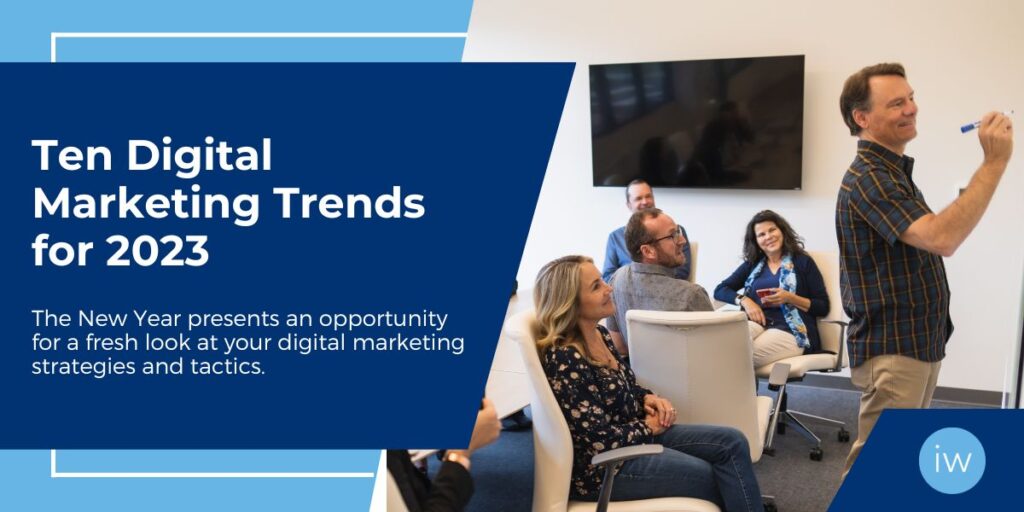 Ten Digital Marketing Trends for 2023

The New Year presents an opportunity for a fresh look at your digital marketing strategies and tactics.

iw